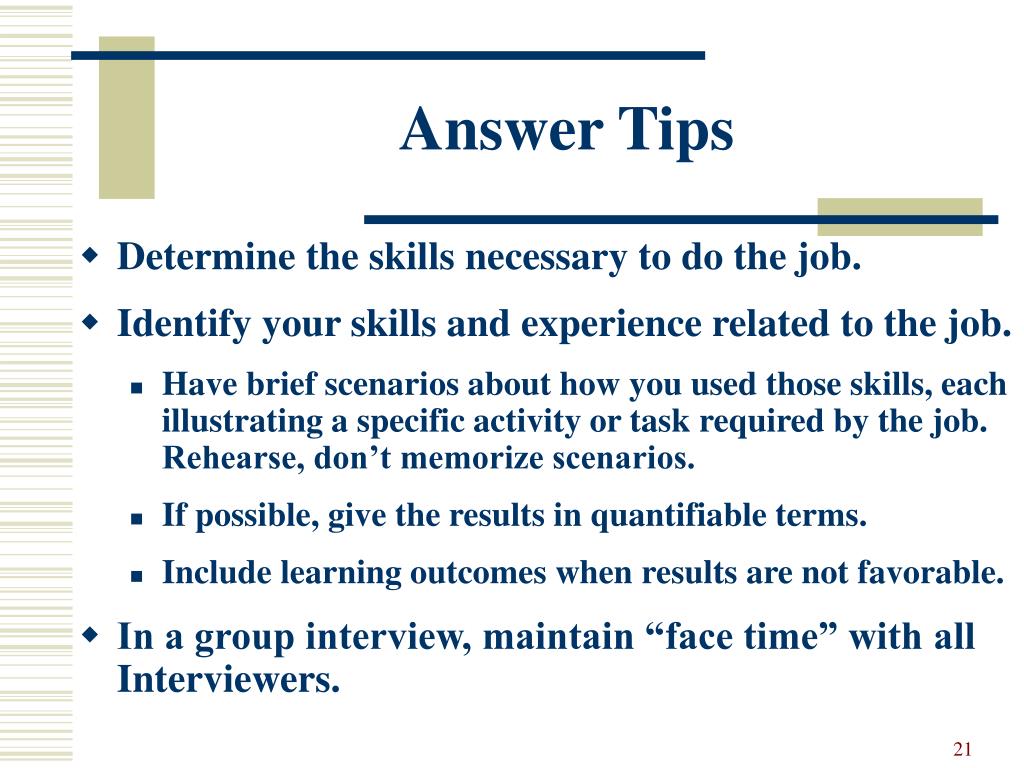 Answer Tips

Determine the skills necessary to do the job.

Identify your skills and experience related to the job.

Have brief scenarios about how you used those skills, each illustrating a specific activity or task required by the job. Rehearse, don’t memorize scenarios.

If possible, give the results in quantifiable terms.

Include learning outcomes when results are not favorable.

In a group interview, maintain “face time” with all Interviewers.

21